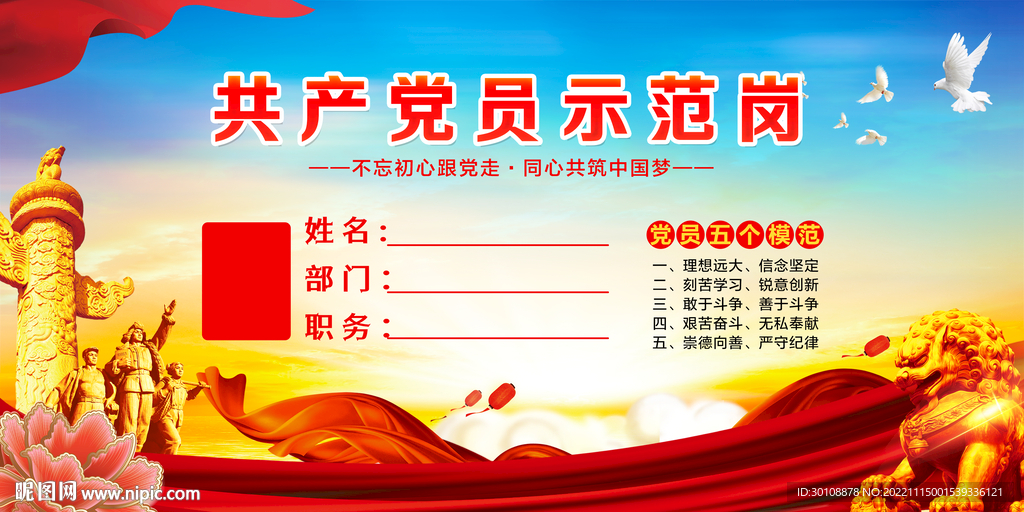 共产党员示范岗

——不忘初心跟党走·同心共筑中国梦——

姓名:

部门:

职务:

党员五个模范

一、理想远大、信念坚定
二、刻苦学习、锐意创新
三、敢于斗争、善于斗争
四、艰苦奋斗、无私奉献
五、崇德向善、严守纪律

昵图网 www.nipic.com

ID:30108878 NO:20221115001539336121